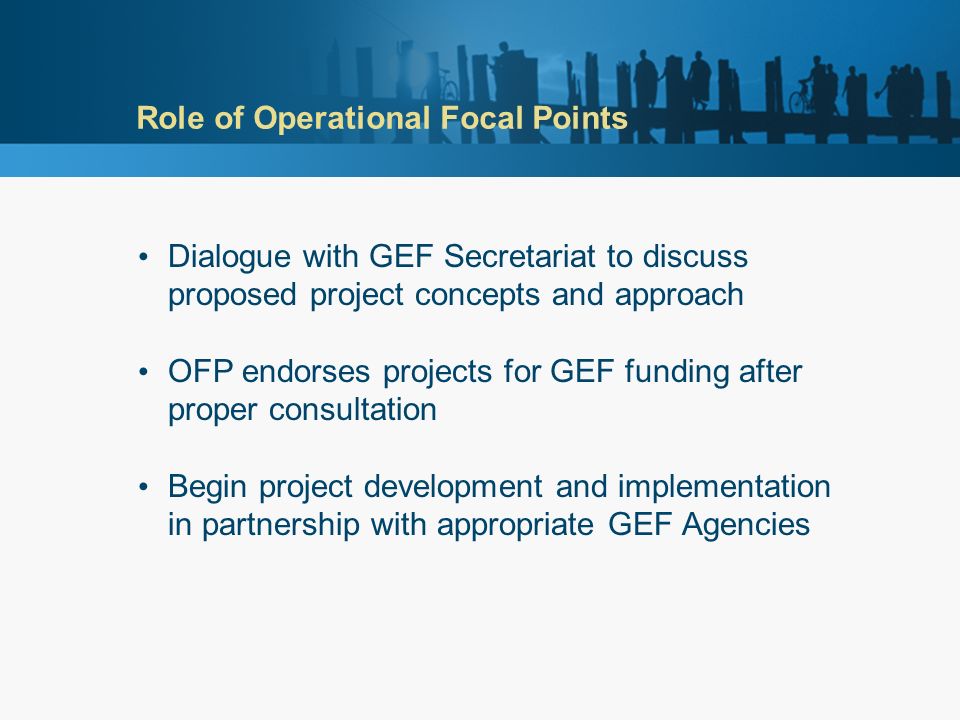 Role of Operational Focal Points

• Dialogue with GEF Secretariat to discuss proposed project concepts and approach

• OFP endorses projects for GEF funding after proper consultation

• Begin project development and implementation in partnership with appropriate GEF Agencies